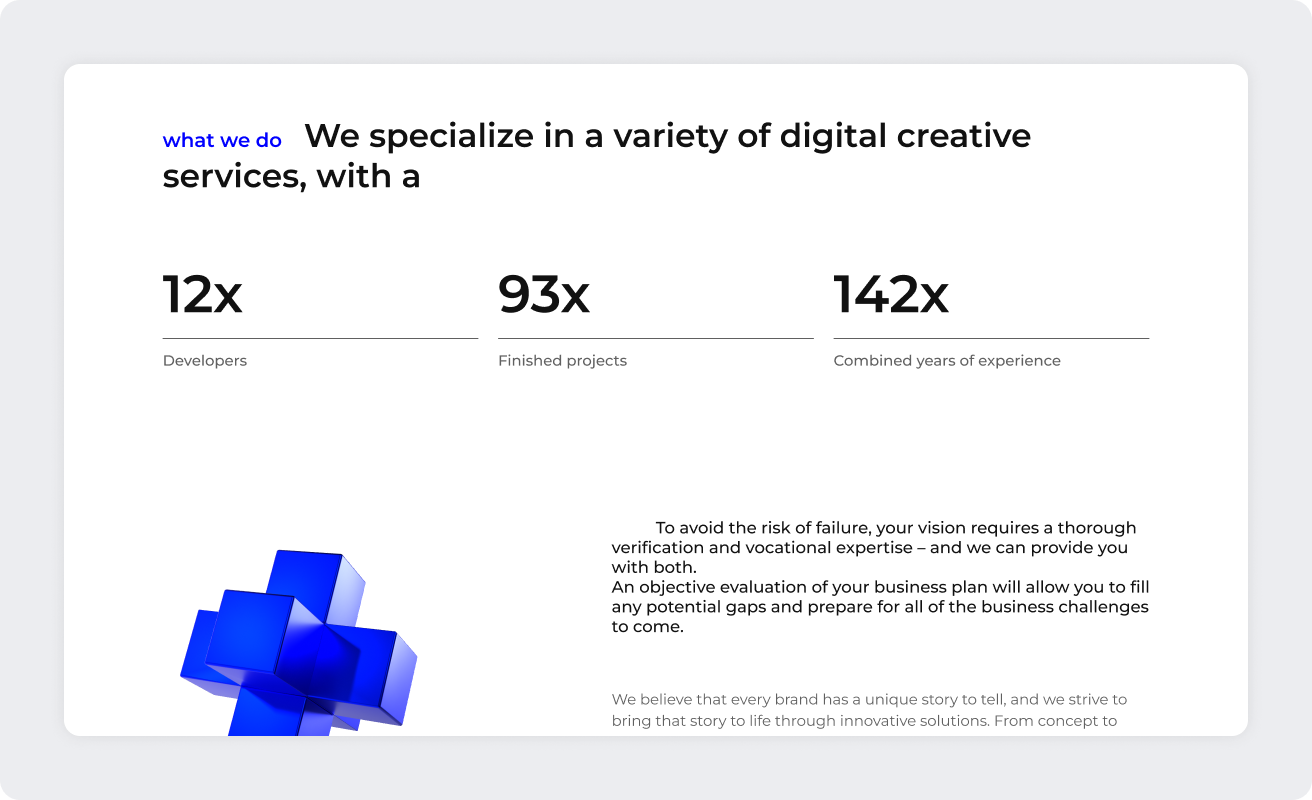 what we do We specialize in a variety of digital creative services, with a

12x

Developers

93x

Finished projects

142x

Combined years of experience

To avoid the risk of failure, your vision requires a thorough verification and vocational expertise – and we can provide you with both.
An objective evaluation of your business plan will allow you to fill any potential gaps and prepare for all of the business challenges to come.

We believe that every brand has a unique story to tell, and we strive to bring that story to life through innovative solutions. From concept to